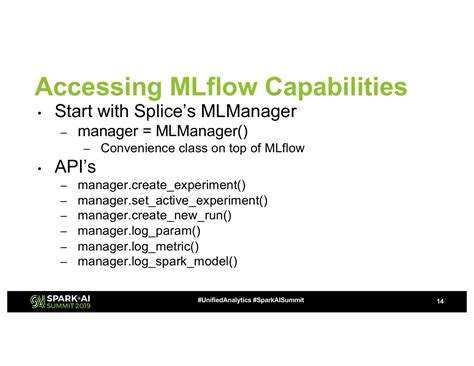 Accessing MLflow Capabilities

• Start with Splice's MLManager
  – manager = MLManager()
    – Convenience class on top of MLflow
• API's
  – manager.create_experiment()
  – manager.set_active_experiment()
  – manager.create_new_run()
  – manager.log_param()
  – manager.log_metric()
  – manager.log_spark_model()

SPARK+AI SUMMIT 2019 #UnifiedAnalytics #SparkAISummit 14